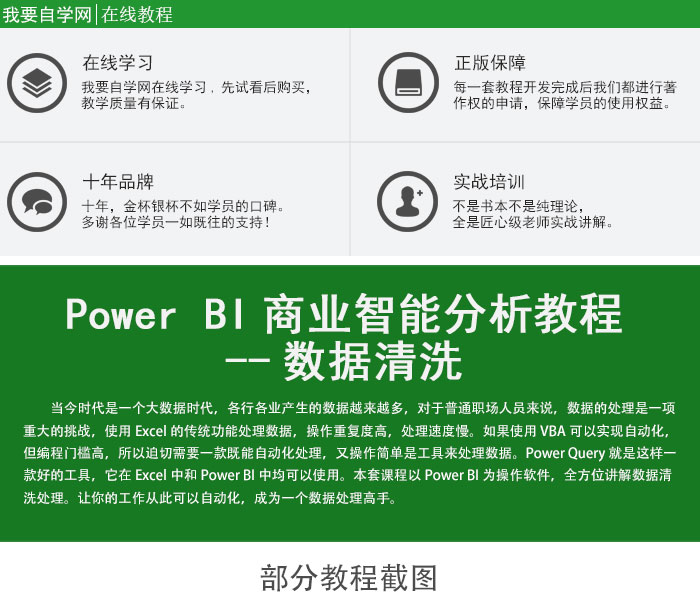 我要自学网 | 在线教程

在线学习
我要自学网在线学习，先试看后购买，教学质量有保证。

正版保障
每一套教程开发完成后我们都进行著作权的申请，保障学员的使用权益。

十年品牌
十年，金杯银杯不如学员的口碑。多谢各位学员一如既往的支持！

实战培训
不是书本不是纯理论，全是匠心级老师实战讲解。

Power BI 商业智能分析教程
-- 数据清洗

当今时代是一个大数据时代，各行各业产生的数据越来越多，对于普通职场人员来说，数据的处理是一项重大的挑战，使用 Excel 的传统功能处理数据，操作重复度高，处理速度慢。如果使用 VBA 可以实现自动化，但编程门槛高，所以迫切需要一款既能自动化处理，又操作简单是工具来处理数据。Power Query 就是这样一款好的工具，它在 Excel 中和 Power BI 中均可以使用。本套课程以 Power BI 为操作软件，全方位讲解数据清洗处理。让你的工作从此可以自动化，成为一个数据处理高手。

部分教程截图